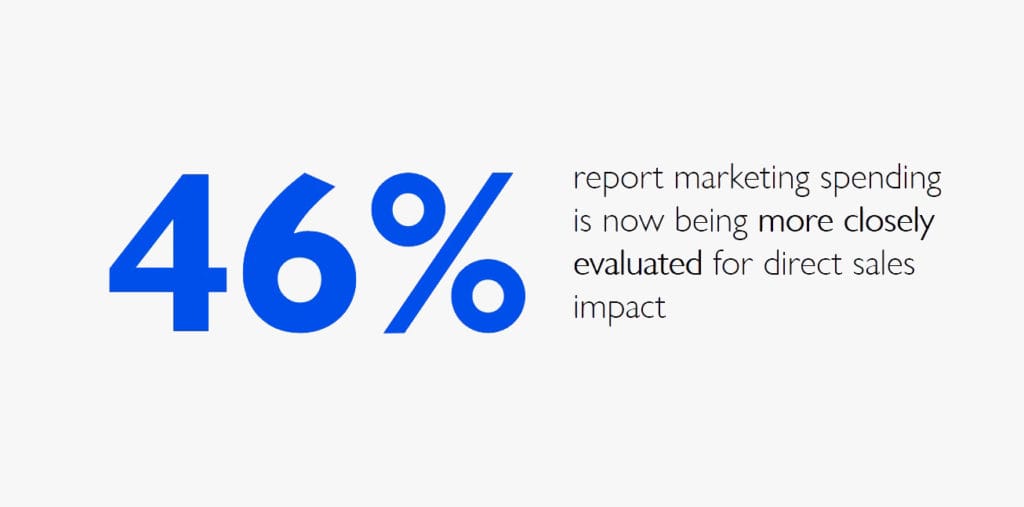 46%

report marketing spending is now being more closely evaluated for direct sales impact